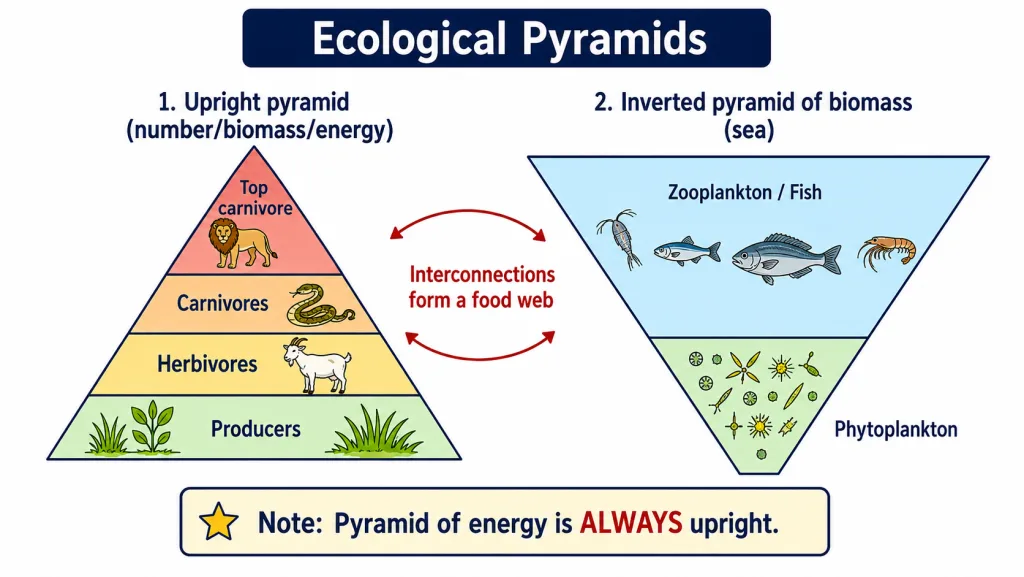 Ecological Pyramids

1. Upright pyramid (number/biomass/energy)

Top carnivore

Carnivores

Herbivores

Producers

Interconnections form a food web

2. Inverted pyramid of biomass (sea)

Zooplankton / Fish

Phytoplankton

Note: Pyramid of energy is ALWAYS upright.